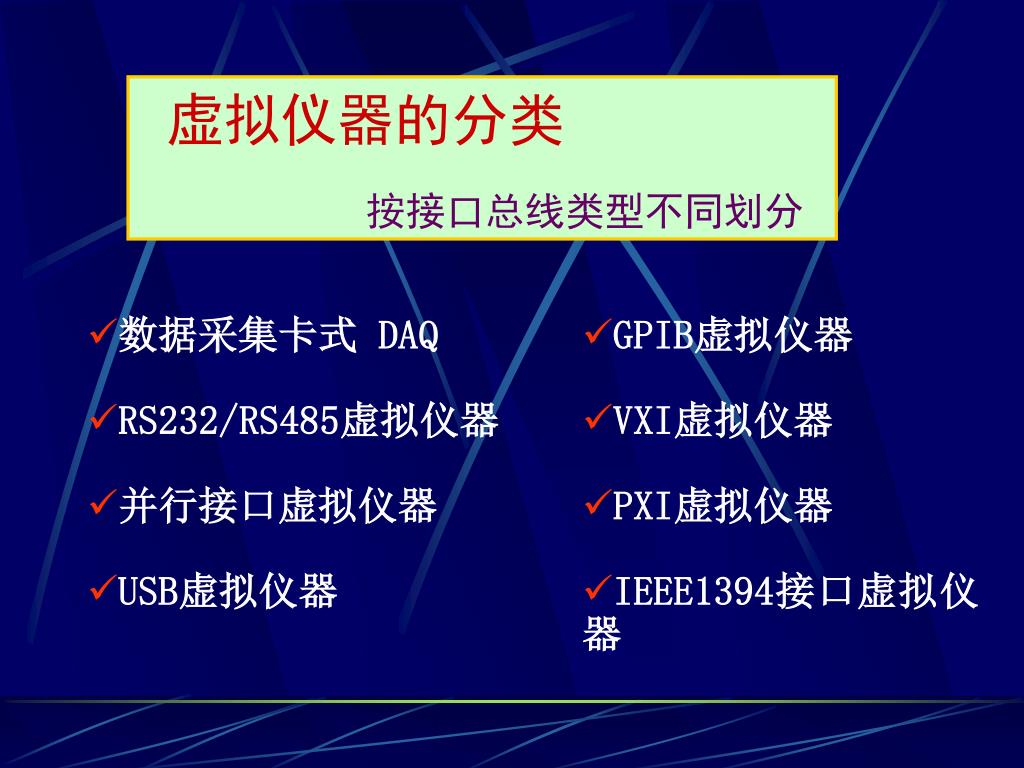 虚拟仪器的分类

按接口总线类型不同划分

✓数据采集卡式 DAQ

✓RS232/RS485虚拟仪器

✓并行接口虚拟仪器

✓USB虚拟仪器

✓GPIB虚拟仪器

✓VXI虚拟仪器

✓PXI虚拟仪器

✓IEEE1394接口虚拟仪器